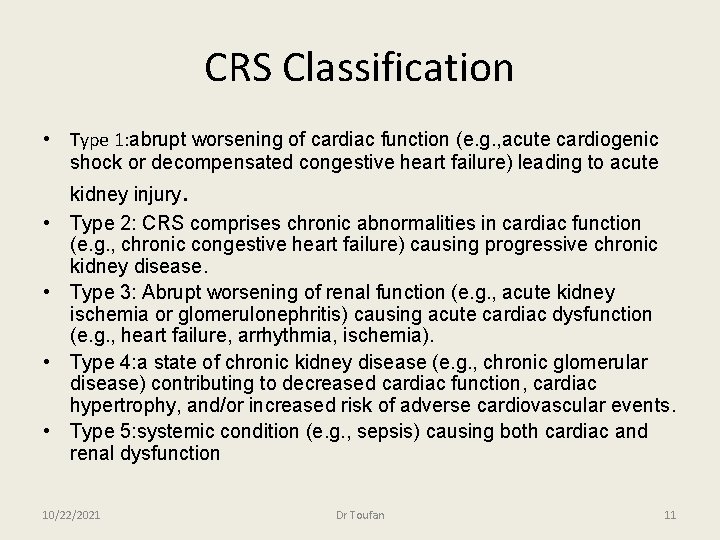 CRS Classification

• Type 1:abrupt worsening of cardiac function (e.g.,acute cardiogenic shock or decompensated congestive heart failure) leading to acute kidney injury.
• Type 2: CRS comprises chronic abnormalities in cardiac function (e.g., chronic congestive heart failure) causing progressive chronic kidney disease.
• Type 3: Abrupt worsening of renal function (e.g., acute kidney ischemia or glomerulonephritis) causing acute cardiac dysfunction (e.g., heart failure, arrhythmia, ischemia).
• Type 4:a state of chronic kidney disease (e.g., chronic glomerular disease) contributing to decreased cardiac function, cardiac hypertrophy, and/or increased risk of adverse cardiovascular events.
• Type 5:systemic condition (e.g., sepsis) causing both cardiac and renal dysfunction

10/22/2021 Dr Toufan 11